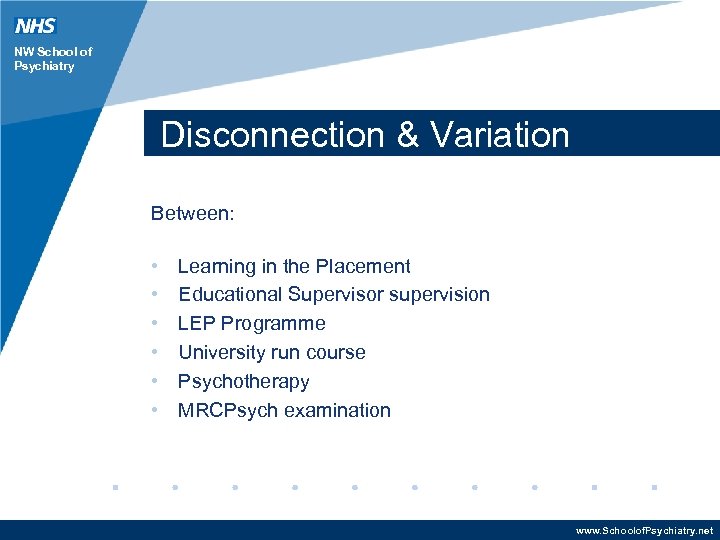 NHS

NW School of Psychiatry

Disconnection & Variation

Between:

• Learning in the Placement
• Educational Supervisor supervision
• LEP Programme
• University run course
• Psychotherapy
• MRCPsych examination

www.SchoolofPsychiatry.net